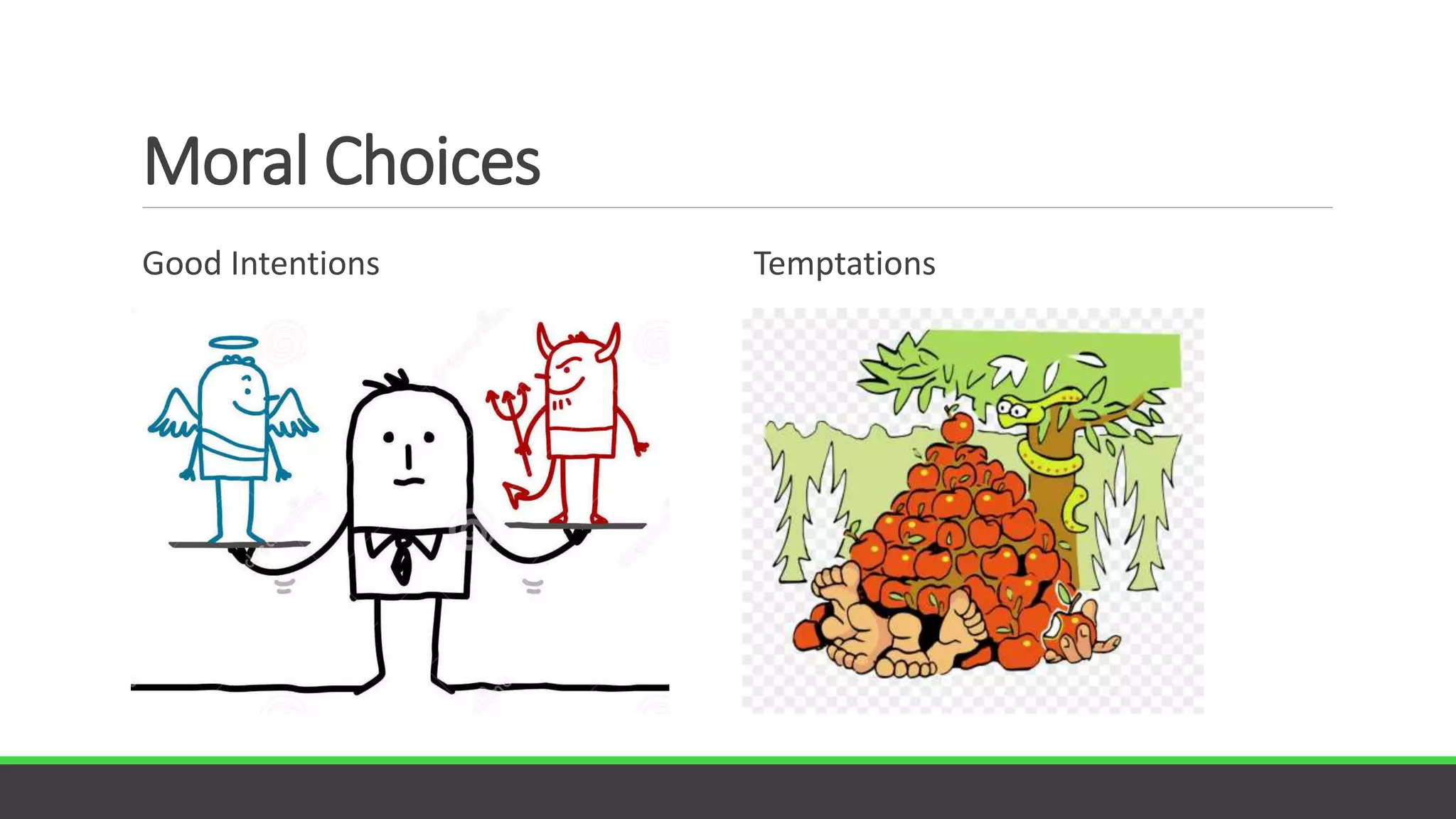 Moral Choices

Good Intentions

Temptations